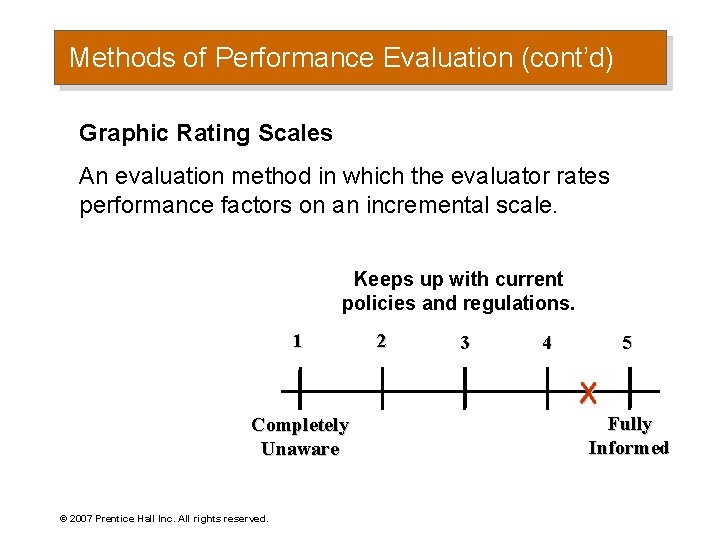 Methods of Performance Evaluation (cont'd)

Graphic Rating Scales

An evaluation method in which the evaluator rates performance factors on an incremental scale.

Keeps up with current policies and regulations.

1 2 3 4 5

X

Completely Unaware

Fully Informed

© 2007 Prentice Hall Inc. All rights reserved.